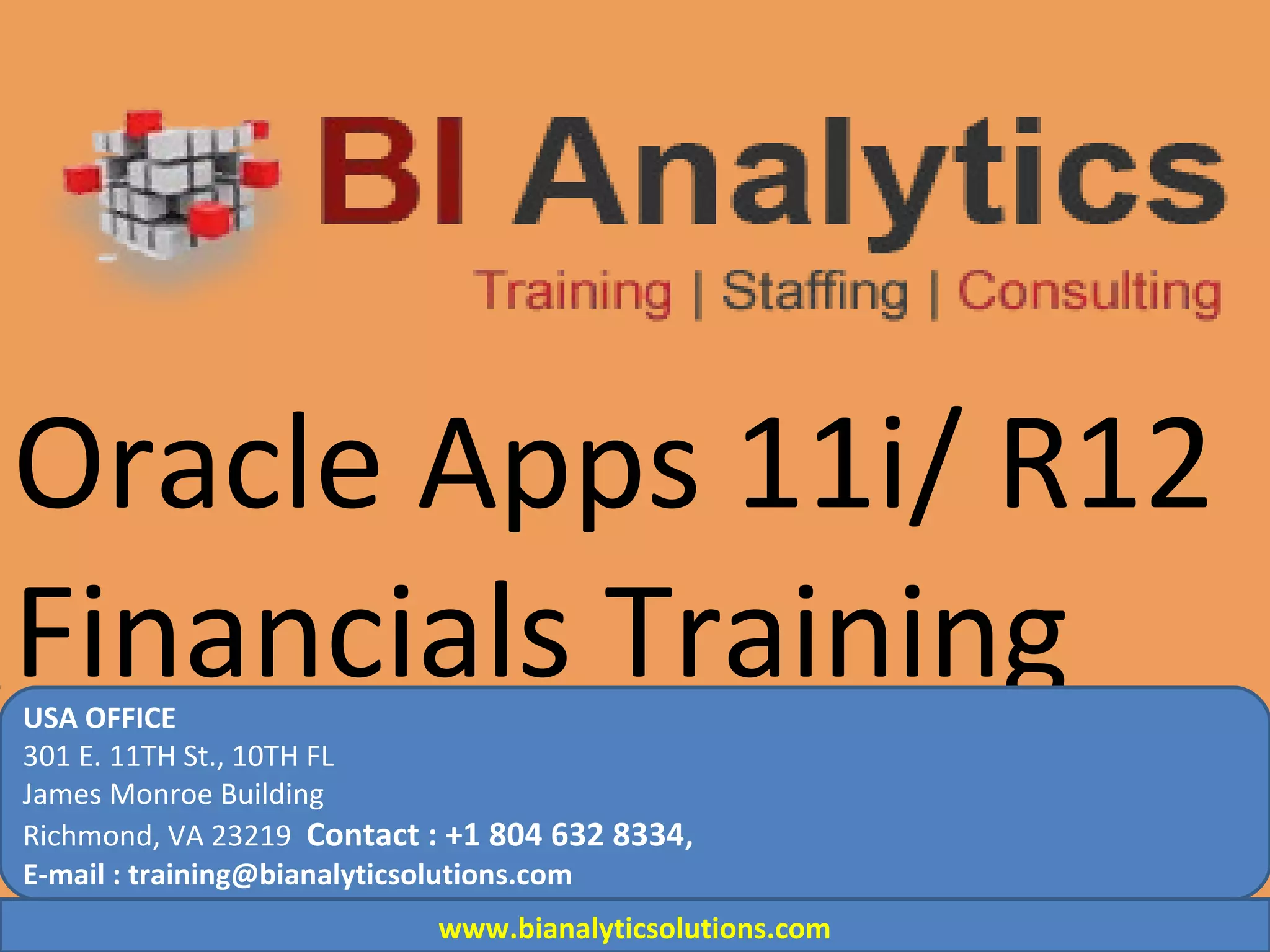 BI Analytics
Training | Staffing | Consulting

Oracle Apps 11i/ R12 Financials Training

USA OFFICE
301 E. 11TH St., 10TH FL
James Monroe Building
Richmond, VA 23219 Contact : +1 804 632 8334,
E-mail : training@bianalyticsolutions.com

www.bianalyticsolutions.com